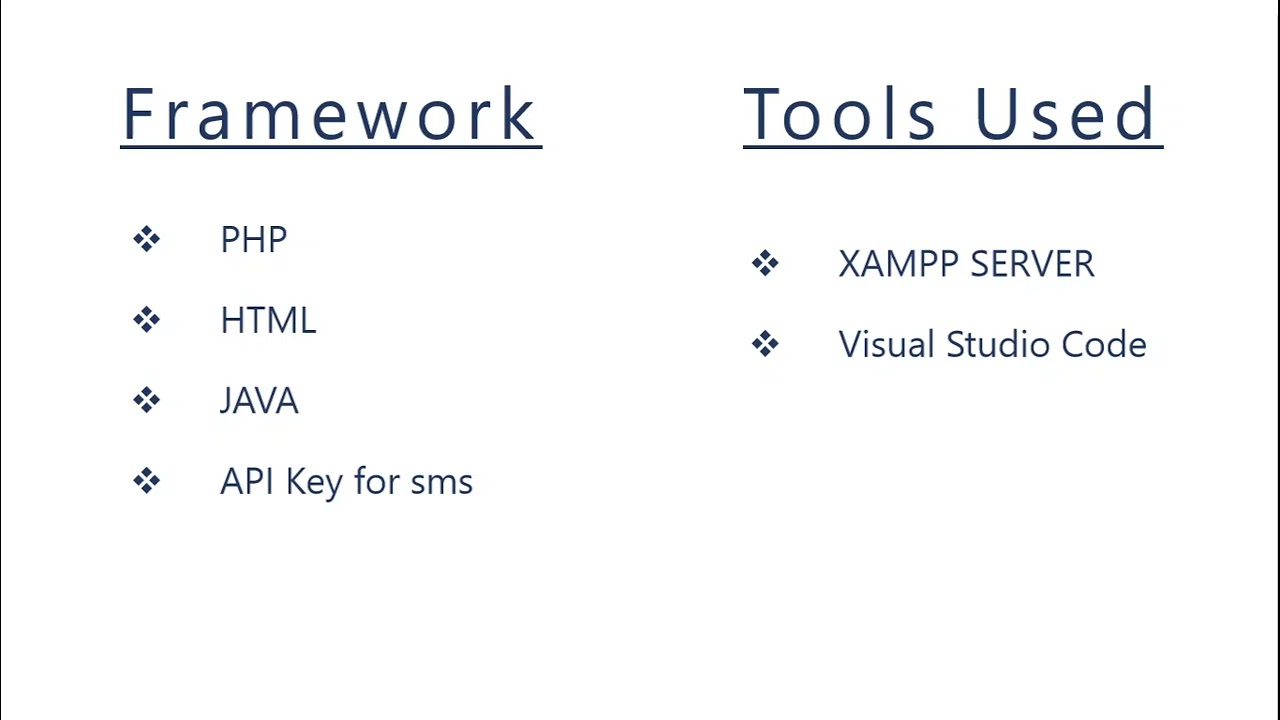 Framework

❖ PHP
❖ HTML
❖ JAVA
❖ API Key for sms

Tools Used

❖ XAMPP SERVER
❖ Visual Studio Code